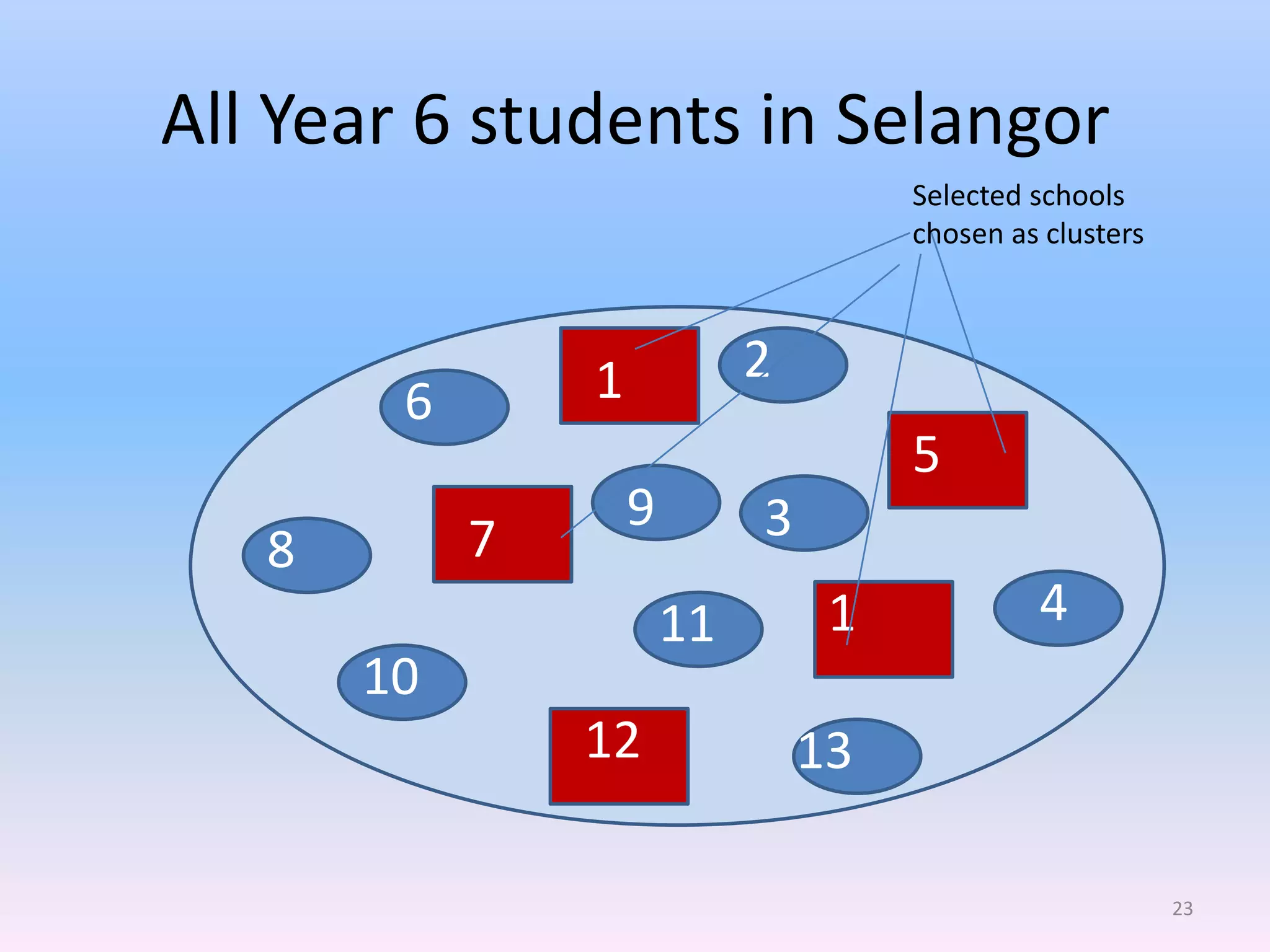 All Year 6 students in Selangor

Selected schools chosen as clusters

1

2

6

5

9

3

7

8

11

1

4

10

12

13

23